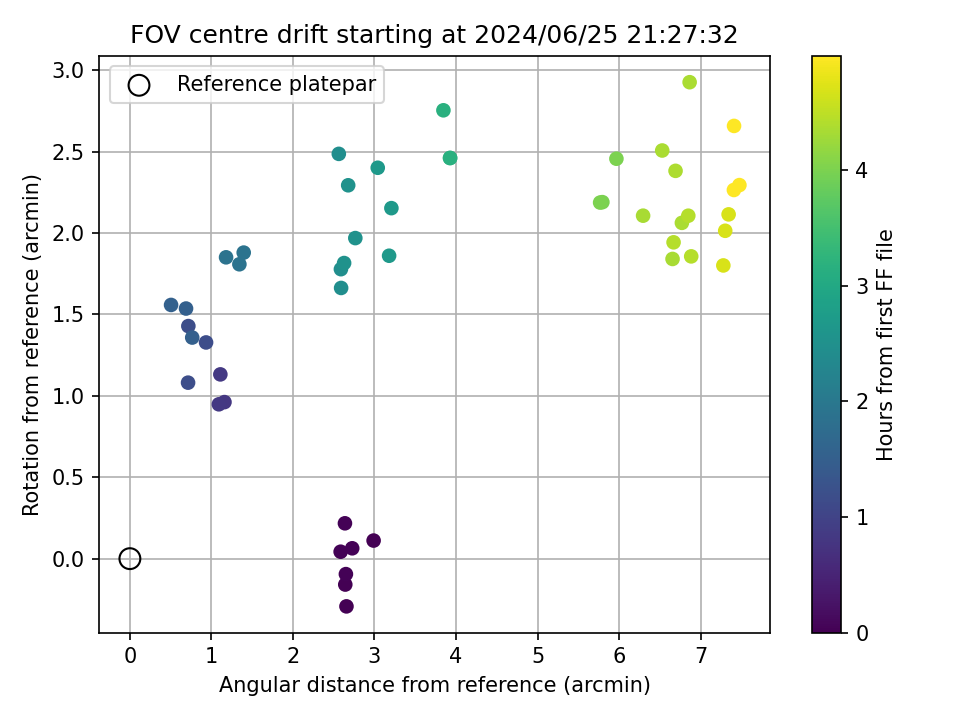 FOV centre drift starting at 2024/06/25 21:27:32

Reference platepar

Rotation from reference (arcmin)

3.0
2.5
2.0
1.5
1.0
0.5
0.0

0 1 2 3 4 5 6 7

Angular distance from reference (arcmin)

Hours from first FF file

4
3
2
1
0